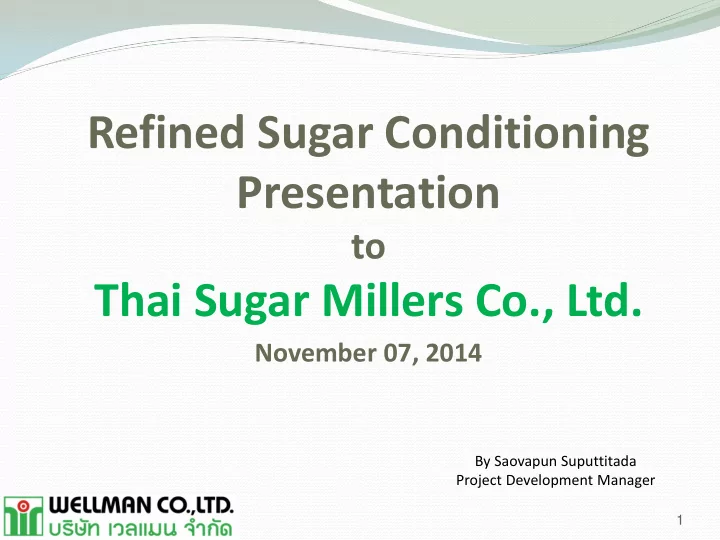 Refined Sugar Conditioning Presentation

to

Thai Sugar Millers Co., Ltd.

November 07, 2014

By Saovapun Suputtitada
Project Development Manager

WELLMAN CO.,LTD.
บริษัท เวลแมน จำกัด

1